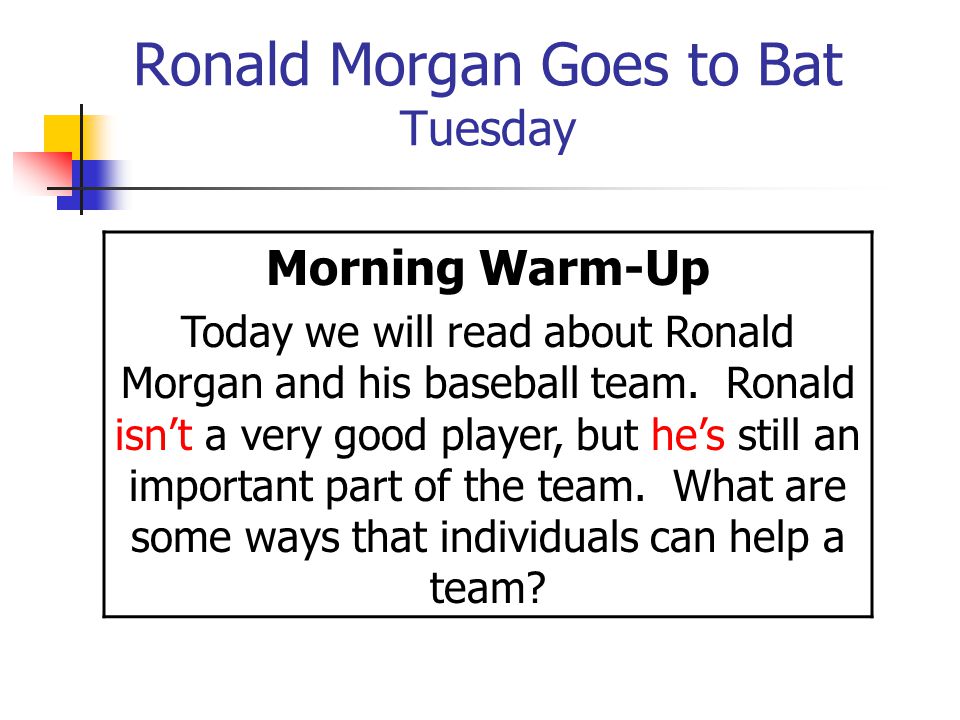 Ronald Morgan Goes to Bat
Tuesday

Morning Warm-Up

Today we will read about Ronald Morgan and his baseball team. Ronald isn’t a very good player, but he’s still an important part of the team. What are some ways that individuals can help a team?